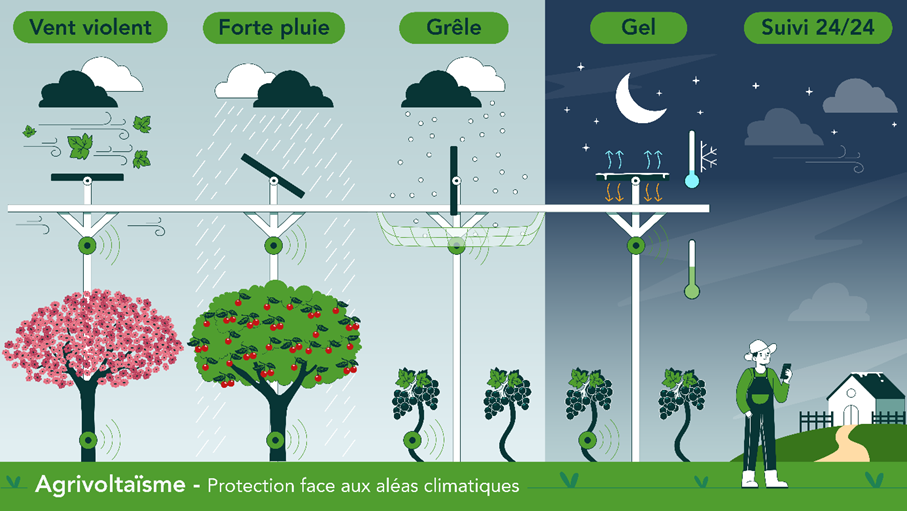 Vent violent
Forte pluie
Grêle
Gel
Suivi 24/24

Agrivoltaïsme - Protection face aux aléas climatiques